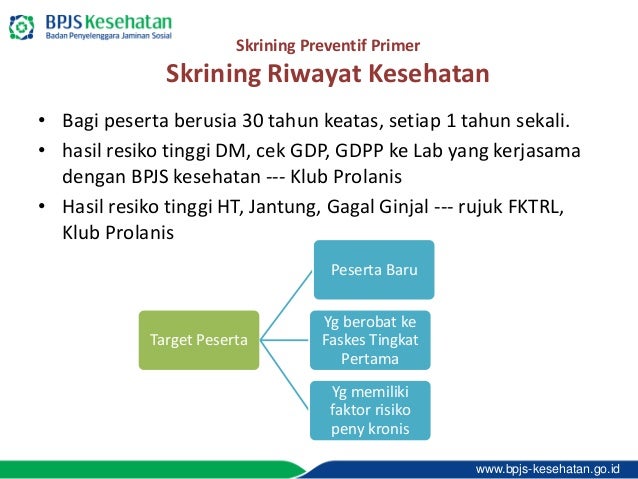 BPJS Kesehatan
Badan Penyelenggara Jaminan Sosial

Skrining Preventif Primer
Skrining Riwayat Kesehatan

• Bagi peserta berusia 30 tahun keatas, setiap 1 tahun sekali.
• hasil resiko tinggi DM, cek GDP, GDPP ke Lab yang kerjasama dengan BPJS kesehatan --- Klub Prolanis
• Hasil resiko tinggi HT, Jantung, Gagal Ginjal --- rujuk FKTRL, Klub Prolanis

Target Peserta

Peserta Baru

Yg berobat ke Faskes Tingkat Pertama

Yg memiliki faktor risiko peny kronis

www.bpjs-kesehatan.go.id